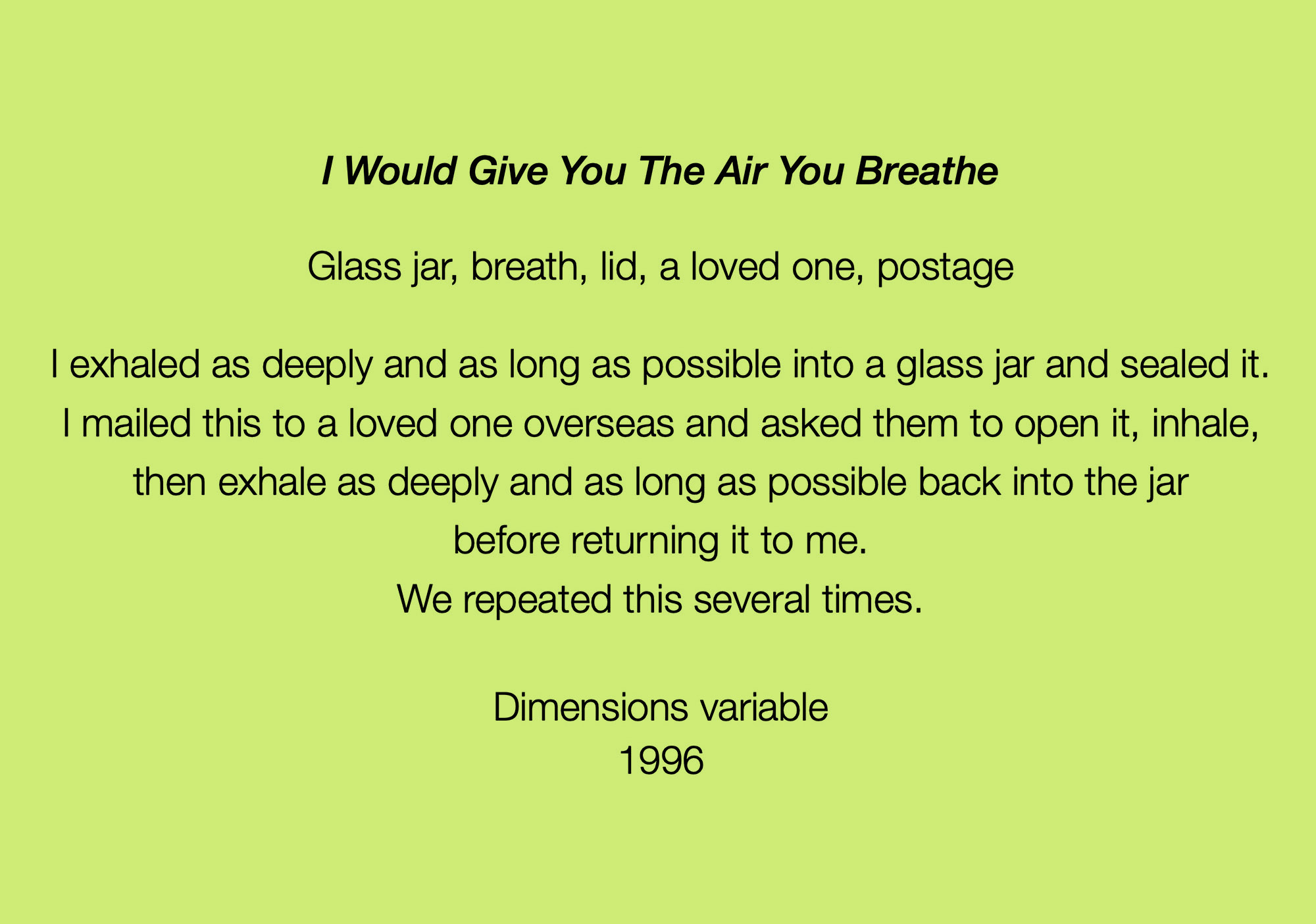 I Would Give You The Air You Breathe

Glass jar, breath, lid, a loved one, postage

I exhaled as deeply and as long as possible into a glass jar and sealed it. I mailed this to a loved one overseas and asked them to open it, inhale, then exhale as deeply and as long as possible back into the jar before returning it to me.
We repeated this several times.

Dimensions variable
1996